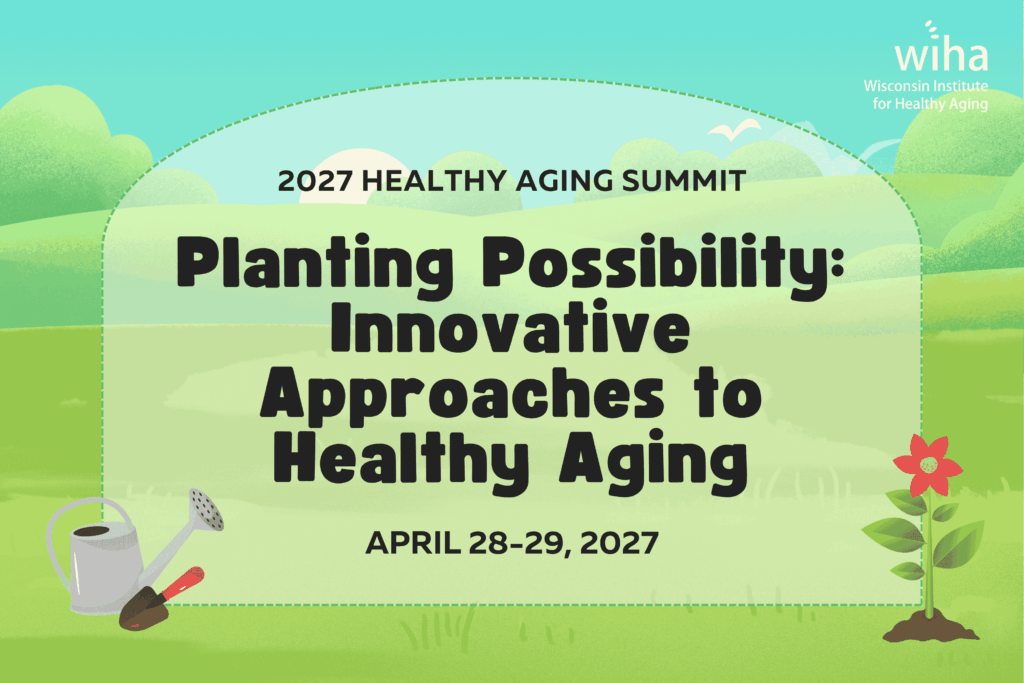 wiha
Wisconsin Institute for Healthy Aging

2027 HEALTHY AGING SUMMIT

Planting Possibility: Innovative Approaches to Healthy Aging

APRIL 28-29, 2027